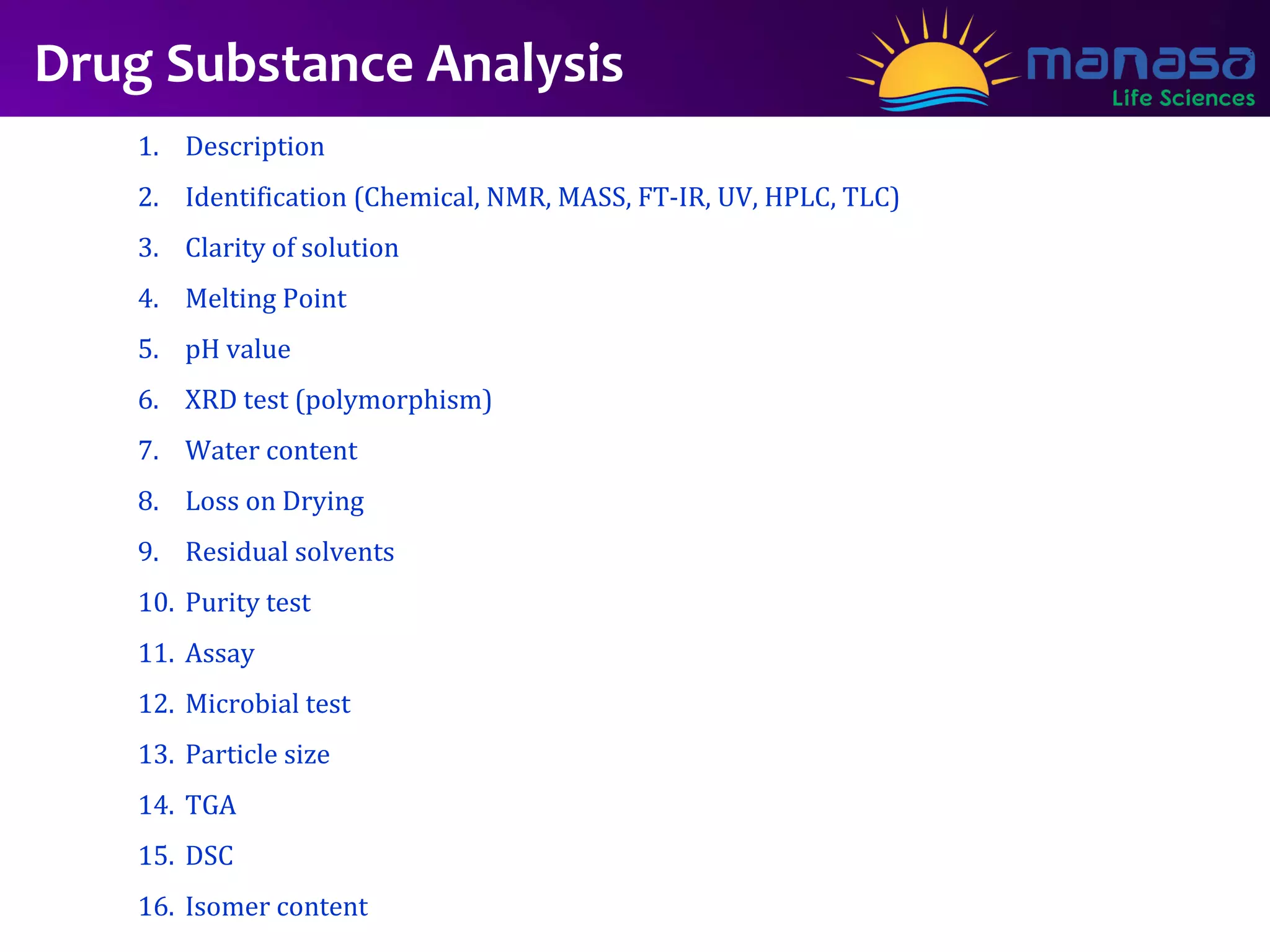 Drug Substance Analysis

manasa
Life Sciences

1. Description
2. Identification (Chemical, NMR, MASS, FT-IR, UV, HPLC, TLC)
3. Clarity of solution
4. Melting Point
5. pH value
6. XRD test (polymorphism)
7. Water content
8. Loss on Drying
9. Residual solvents
10. Purity test
11. Assay
12. Microbial test
13. Particle size
14. TGA
15. DSC
16. Isomer content